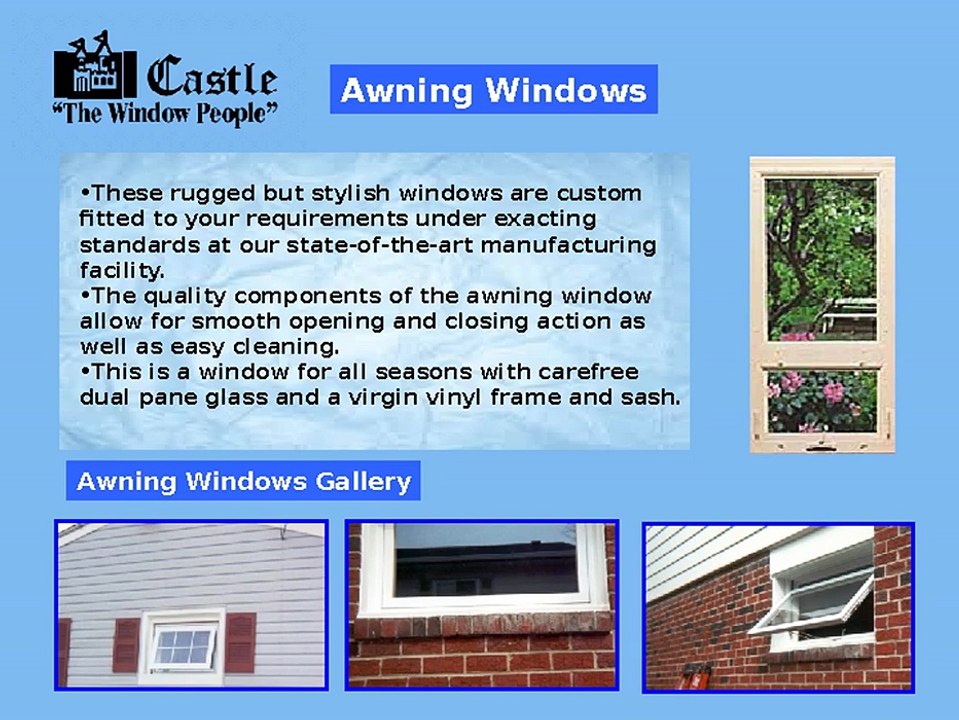 Castle
"The Window People"

Awning Windows

•These rugged but stylish windows are custom fitted to your requirements under exacting standards at our state-of-the-art manufacturing facility.
•The quality components of the awning window allow for smooth opening and closing action as well as easy cleaning.
•This is a window for all seasons with carefree dual pane glass and a virgin vinyl frame and sash.

Awning Windows Gallery